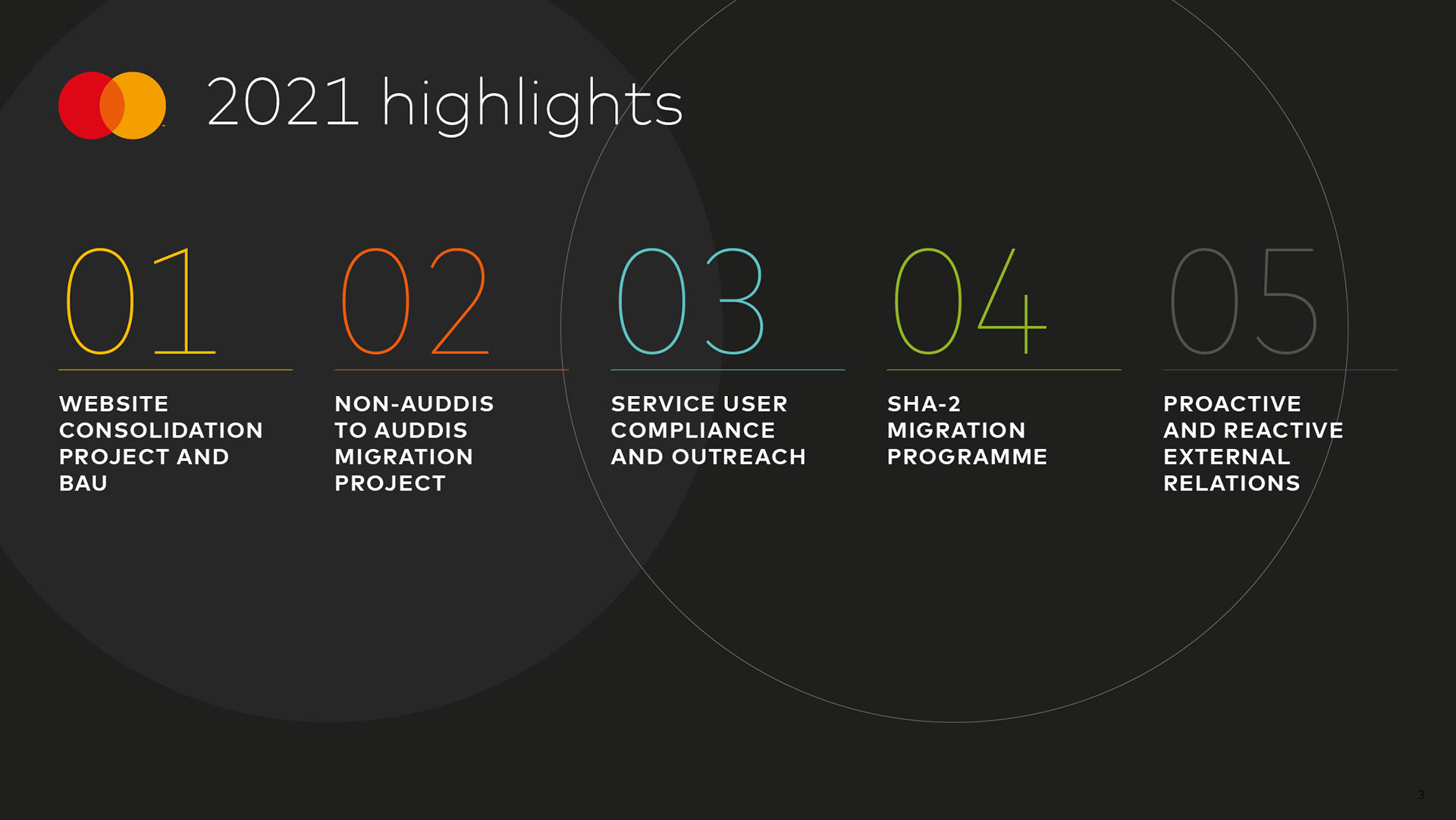 2021 highlights

01

WEBSITE CONSOLIDATION PROJECT AND BAU

02

NON-AUDDIS TO AUDDIS MIGRATION PROJECT

03

SERVICE USER COMPLIANCE AND OUTREACH

04

SHA-2 MIGRATION PROGRAMME

05

PROACTIVE AND REACTIVE EXTERNAL RELATIONS

3